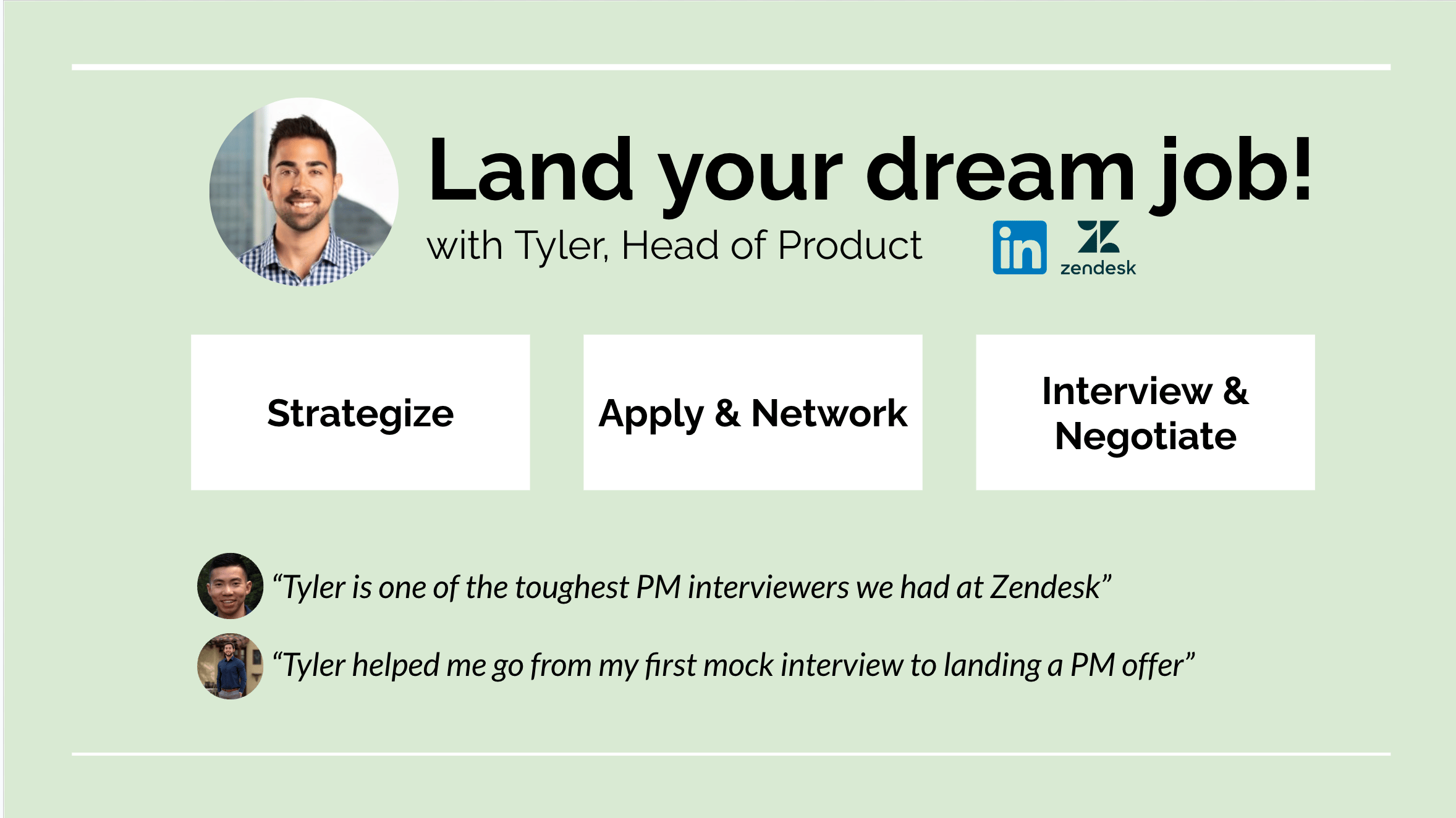 Land your dream job!

with Tyler, Head of Product

in

zendesk

Strategize

Apply & Network

Interview & Negotiate

“Tyler is one of the toughest PM interviewers we had at Zendesk”

“Tyler helped me go from my first mock interview to landing a PM offer”